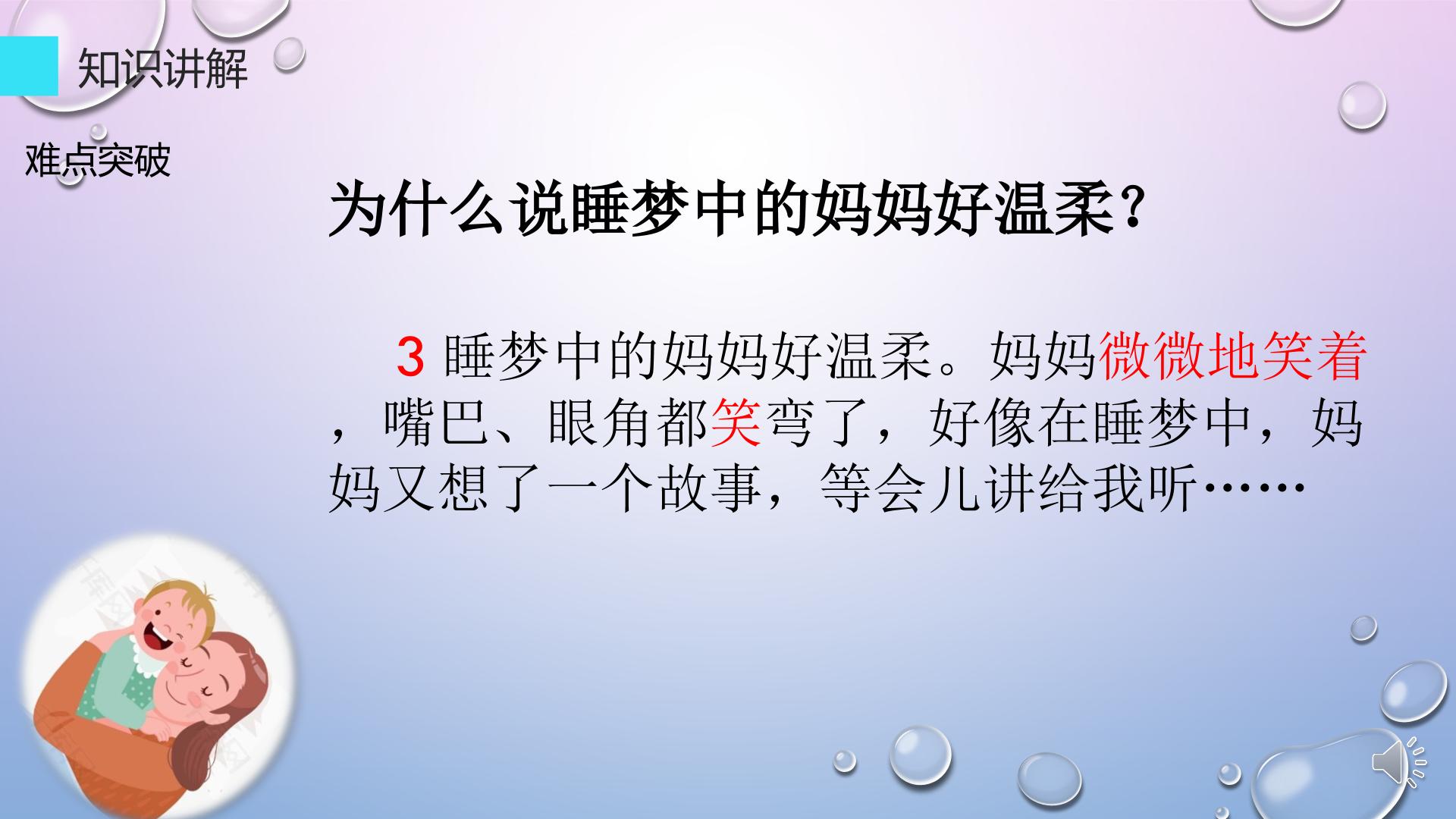 知识讲解

难点突破

为什么说睡梦中的妈妈好温柔?

3 睡梦中的妈妈好温柔。妈妈微微地笑着，嘴巴、眼角都笑弯了，好像在睡梦中，妈妈又想了一个故事，等会儿讲给我听……